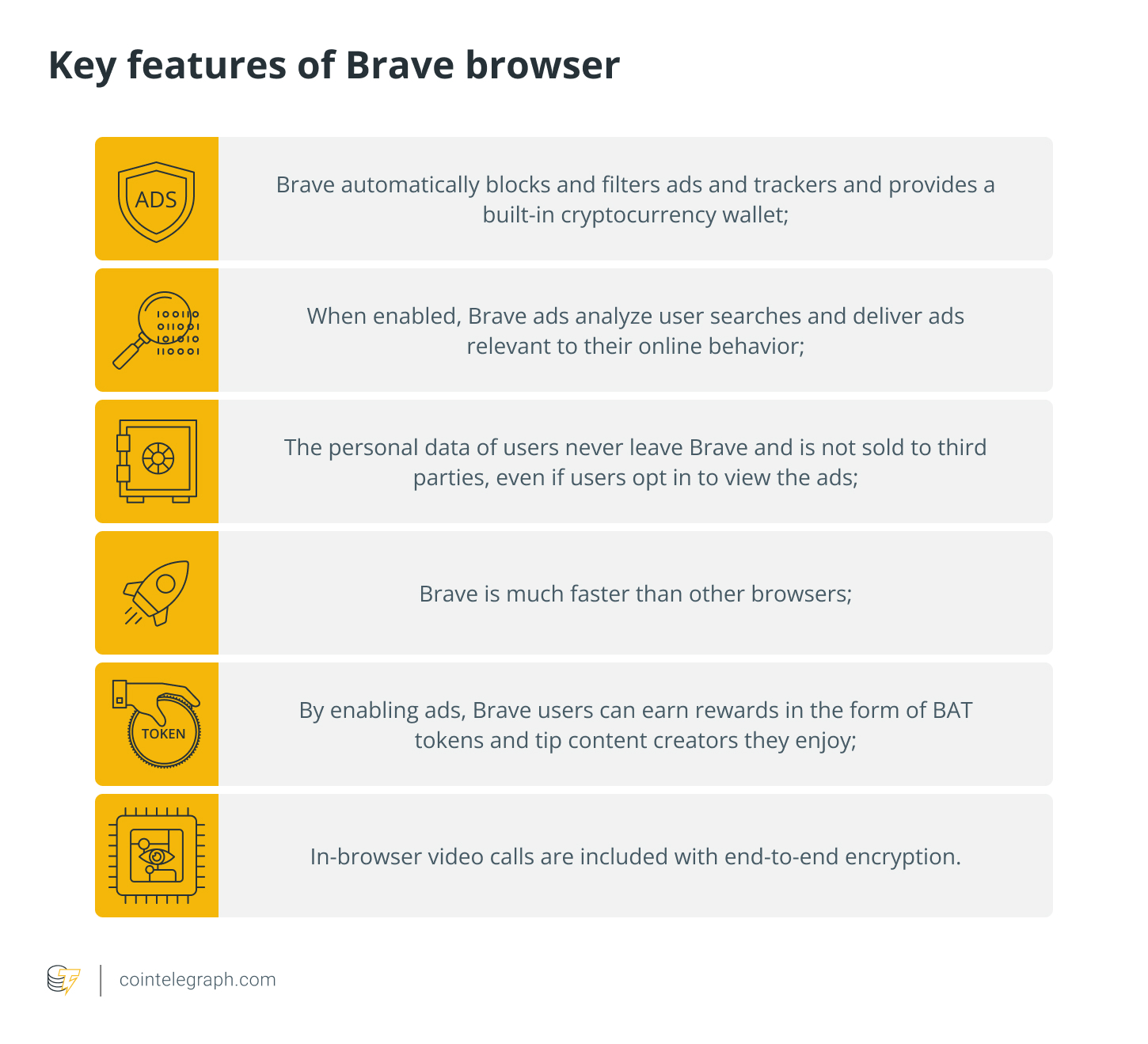 Key features of Brave browser

ADS

Brave automatically blocks and filters ads and trackers and provides a built-in cryptocurrency wallet;

100110
011001
101010
110001

When enabled, Brave ads analyze user searches and deliver ads relevant to their online behavior;

The personal data of users never leave Brave and is not sold to third parties, even if users opt in to view the ads;

Brave is much faster than other browsers;

TOKEN

By enabling ads, Brave users can earn rewards in the form of BAT tokens and tip content creators they enjoy;

In-browser video calls are included with end-to-end encryption.

cointelegraph.com